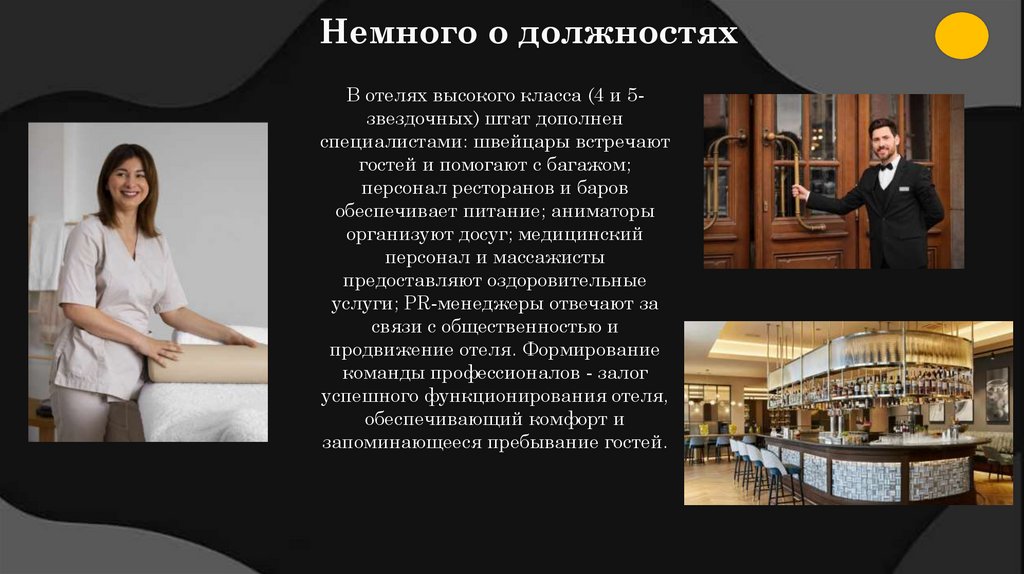 Немного о должностях

В отелях высокого класса (4 и 5-звездочных) штат дополнен специалистами: швейцары встречают гостей и помогают с багажом; персонал ресторанов и баров обеспечивает питание; аниматоры организуют досуг; медицинский персонал и массажисты предоставляют оздоровительные услуги; PR-менеджеры отвечают за связи с общественностью и продвижение отеля. Формирование команды профессионалов - залог успешного функционирования отеля, обеспечивающий комфорт и запоминающееся пребывание гостей.